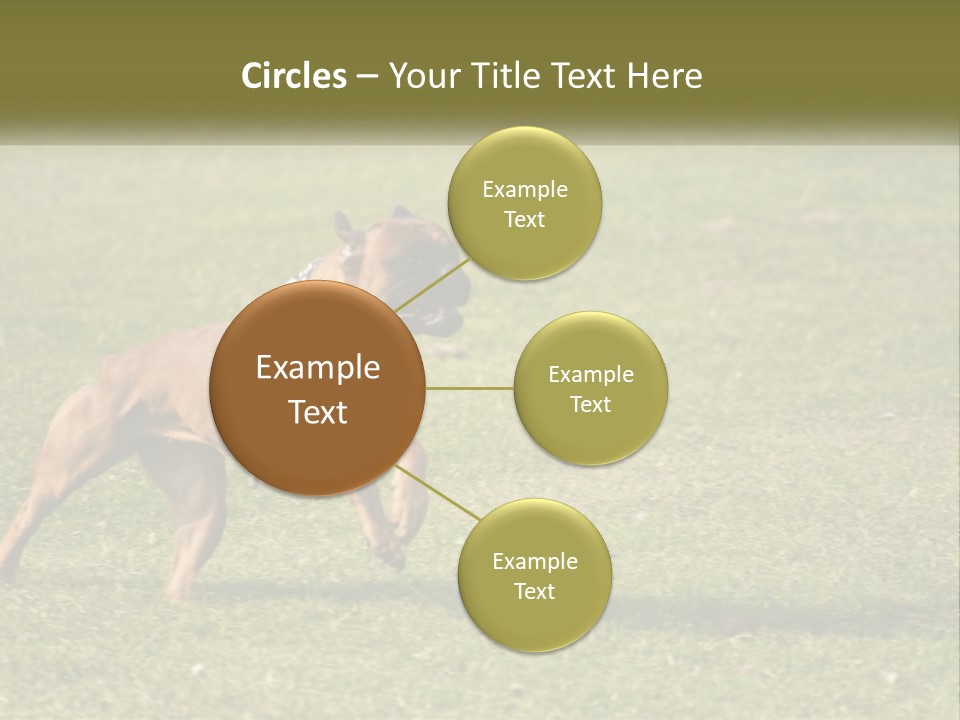 Circles – Your Title Text Here

Example Text

Example Text

Example Text

Example Text